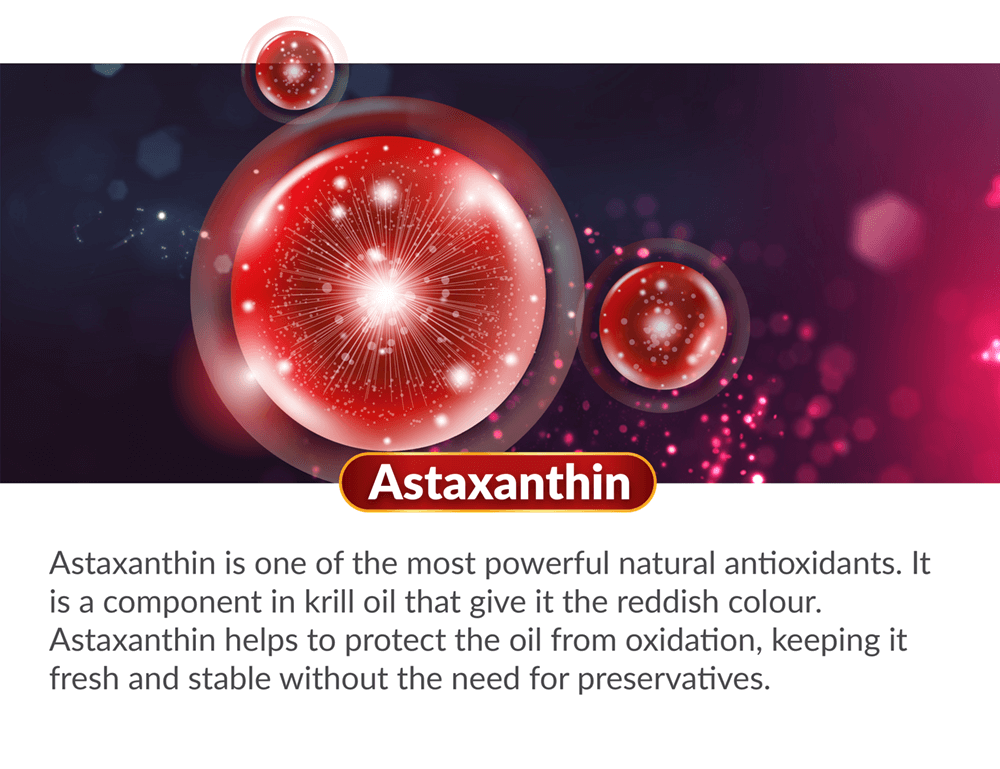 Astaxanthin

Astaxanthin is one of the most powerful natural antioxidants. It is a component in krill oil that give it the reddish colour. Astaxanthin helps to protect the oil from oxidation, keeping it fresh and stable without the need for preservatives.